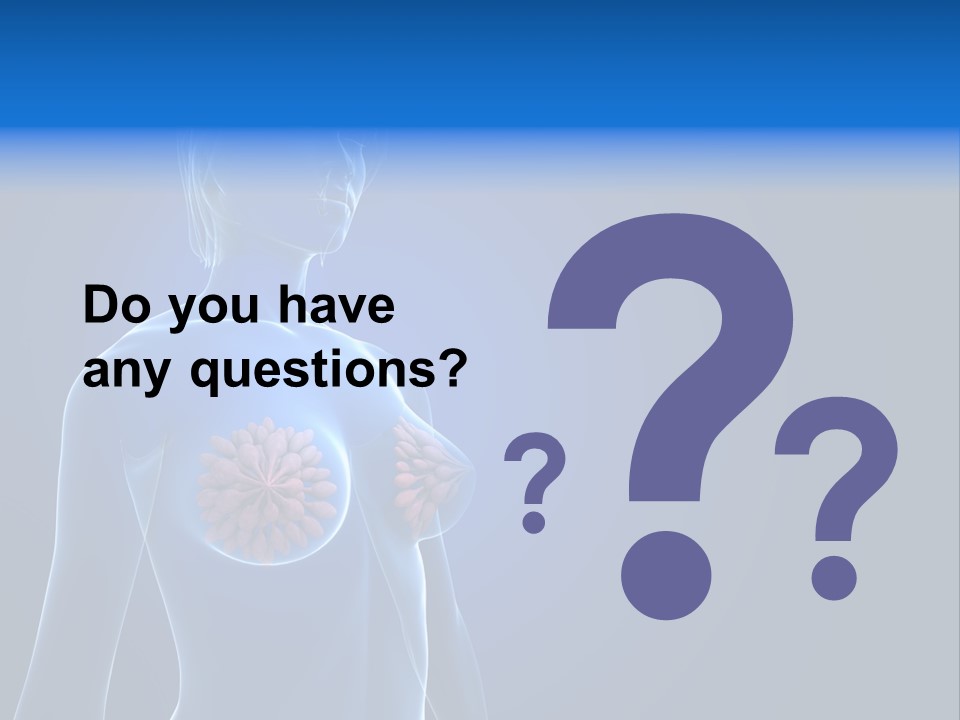 Do you have any questions?

?
?
?